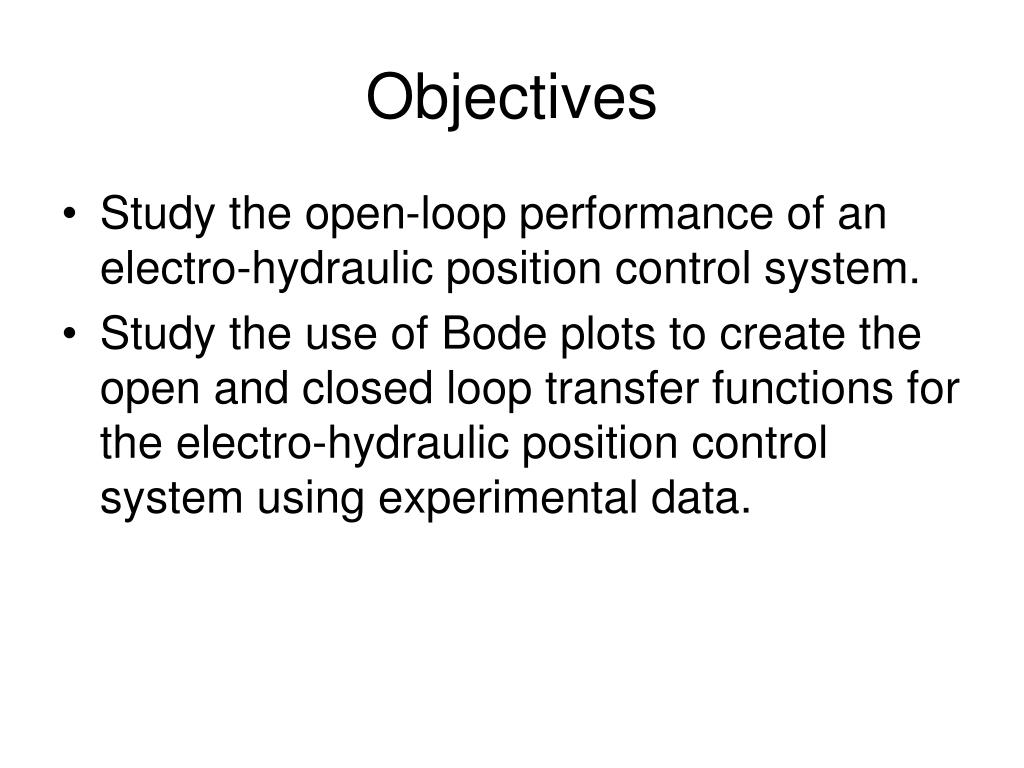 Objectives

• Study the open-loop performance of an electro-hydraulic position control system.
• Study the use of Bode plots to create the open and closed loop transfer functions for the electro-hydraulic position control system using experimental data.